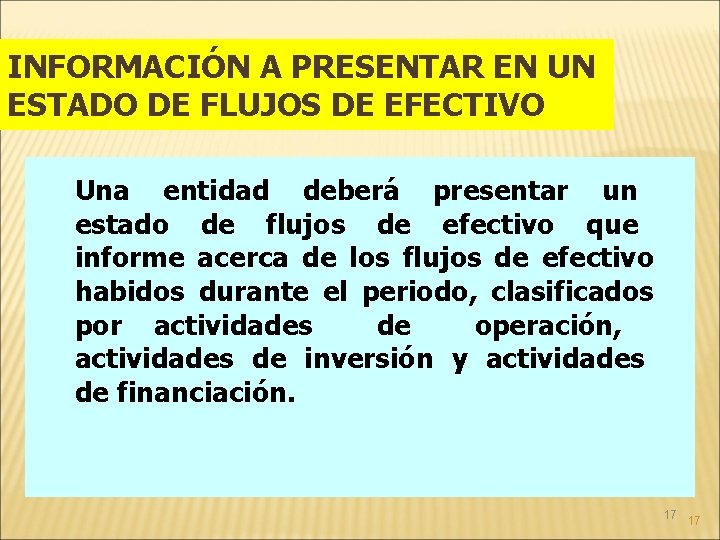 INFORMACIÓN A PRESENTAR EN UN ESTADO DE FLUJOS DE EFECTIVO

Una entidad deberá presentar un estado de flujos de efectivo que informe acerca de los flujos de efectivo habidos durante el periodo, clasificados por actividades de operación, actividades de inversión y actividades de financiación.

17

17